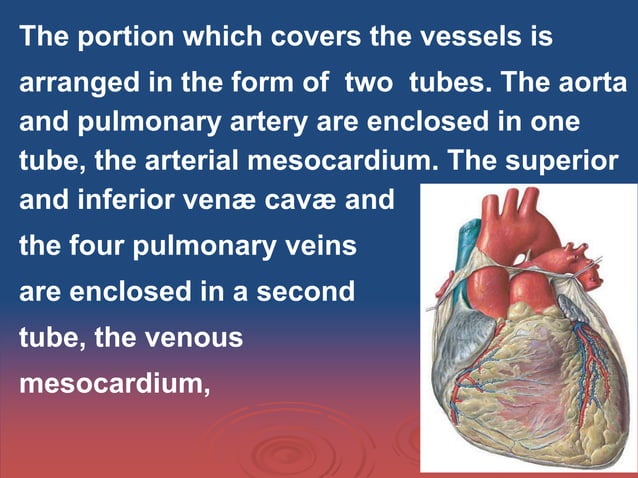 The portion which covers the vessels is arranged in the form of two tubes. The aorta and pulmonary artery are enclosed in one tube, the arterial mesocardium. The superior and inferior venæ cavæ and the four pulmonary veins are enclosed in a second tube, the venous mesocardium,